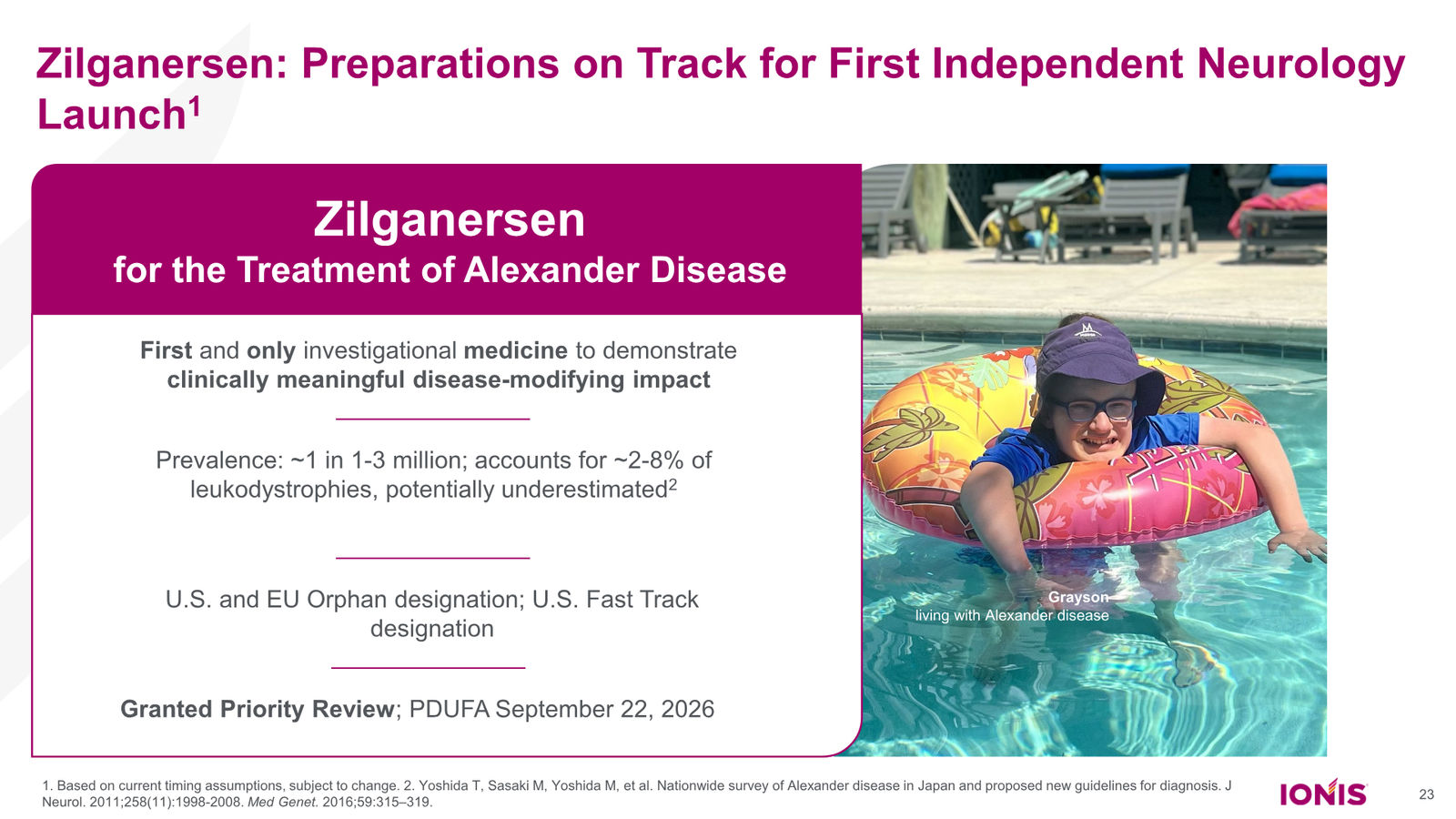 Zilganersen: Preparations on Track for First Independent Neurology Launch$^1$

Zilganersen
for the Treatment of Alexander Disease

First and only investigational medicine to demonstrate clinically meaningful disease-modifying impact

Prevalence: ~1 in 1-3 million; accounts for ~2-8% of leukodystrophies, potentially underestimated$^2$

U.S. and EU Orphan designation; U.S. Fast Track designation

Granted Priority Review; PDUFA September 22, 2026

Grayson
living with Alexander disease

1. Based on current timing assumptions, subject to change. 2. Yoshida T, Sasaki M, Yoshida M, et al. Nationwide survey of Alexander disease in Japan and proposed new guidelines for diagnosis. J Neurol. 2011;258(11):1998-2008. Med Genet. 2016;59:315–319.

IONIS

23